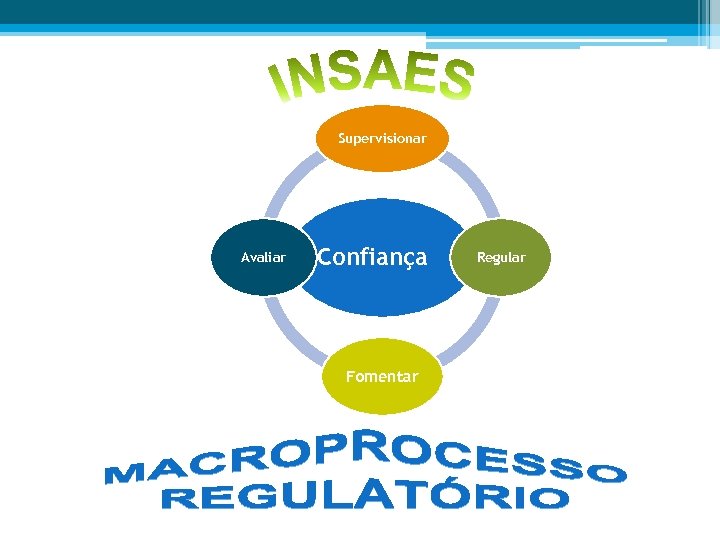 INSAES

Supervisionar

Avaliar

Confiança

Regular

Fomentar

MACROPROCESSO
REGULATÓRIO